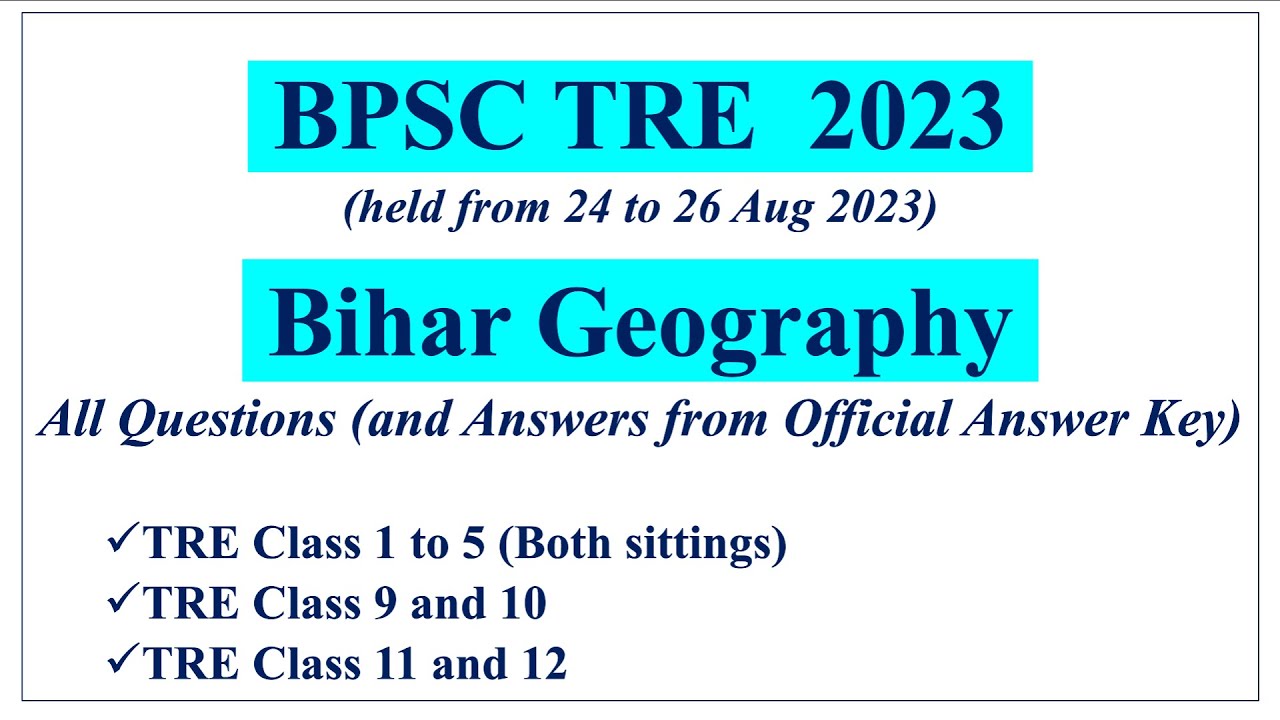 BPSC TRE 2023

(held from 24 to 26 Aug 2023)

Bihar Geography

All Questions (and Answers from Official Answer Key)

✓TRE Class 1 to 5 (Both sittings)
✓TRE Class 9 and 10
✓TRE Class 11 and 12